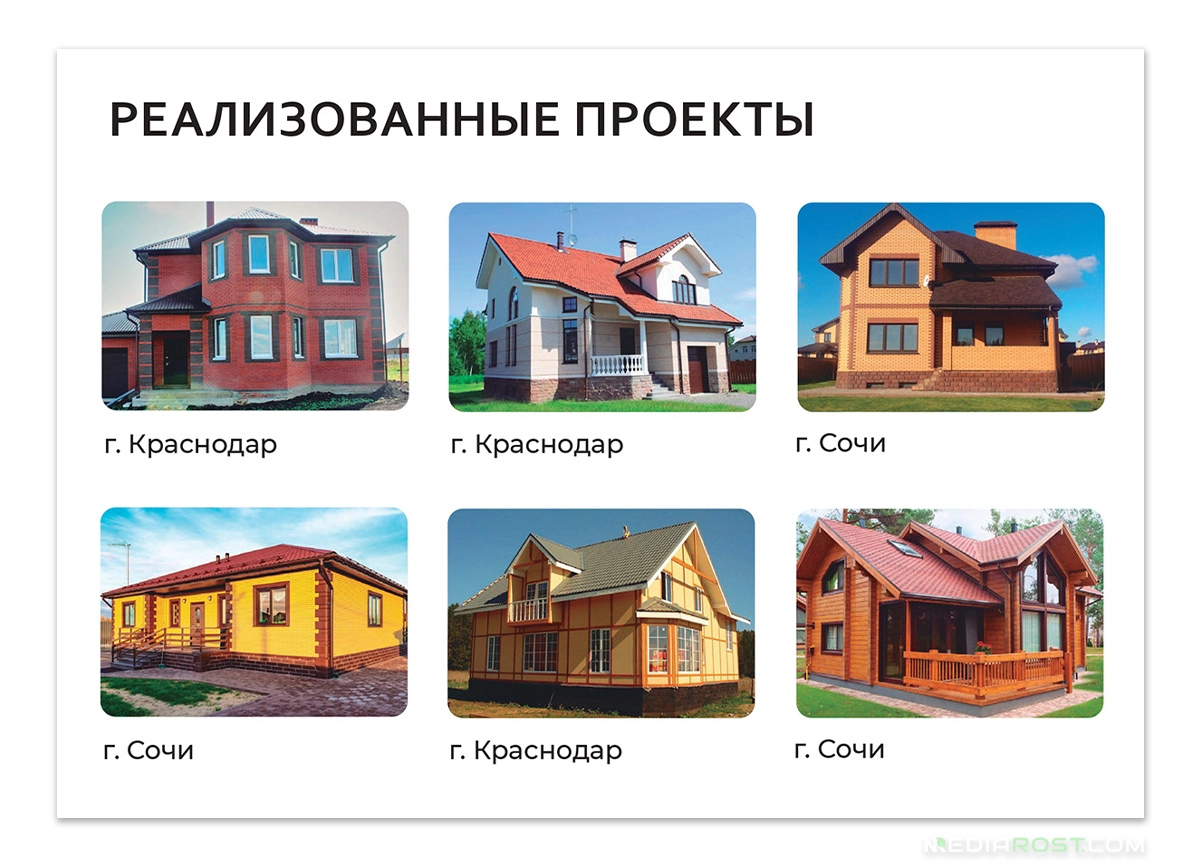 РЕАЛИЗОВАННЫЕ ПРОЕКТЫ

г. Краснодар

г. Краснодар

г. Сочи

г. Сочи

г. Краснодар

г. Сочи

MEDIAROST.COM